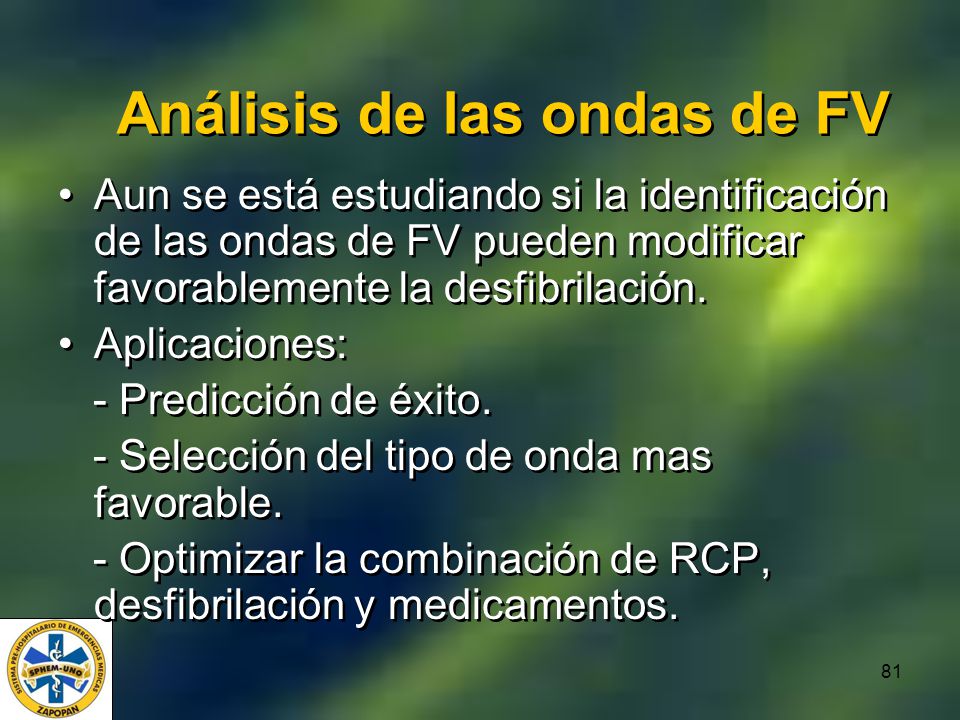 Análisis de las ondas de FV

• Aun se está estudiando si la identificación de las ondas de FV pueden modificar favorablemente la desfibrilación.

• Aplicaciones:

- Predicción de éxito.

- Selección del tipo de onda mas favorable.

- Optimizar la combinación de RCP, desfibrilación y medicamentos.

SISTEMA PRE-HOSPITALARIO DE EMERGENCIAS MEDICAS
SPHEM-UNO
ZAPOPAN

81